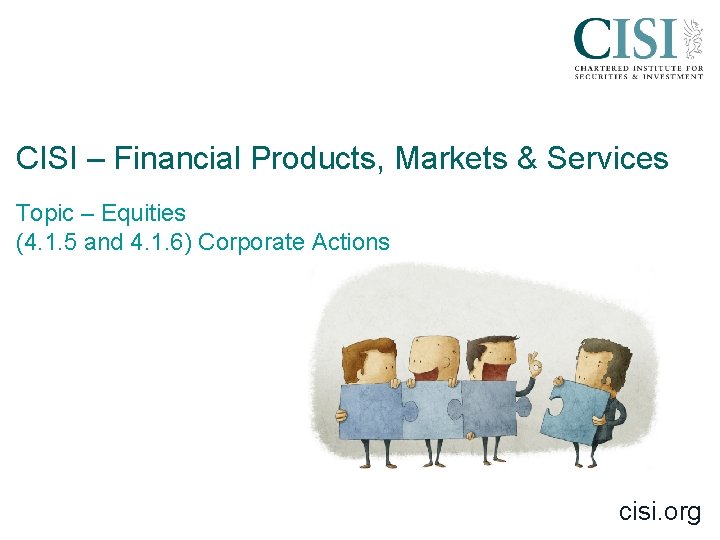 CISI
CHARTERED INSTITUTE FOR SECURITIES & INVESTMENT

CISI – Financial Products, Markets & Services

Topic – Equities
(4.1.5 and 4.1.6) Corporate Actions

cisi.org